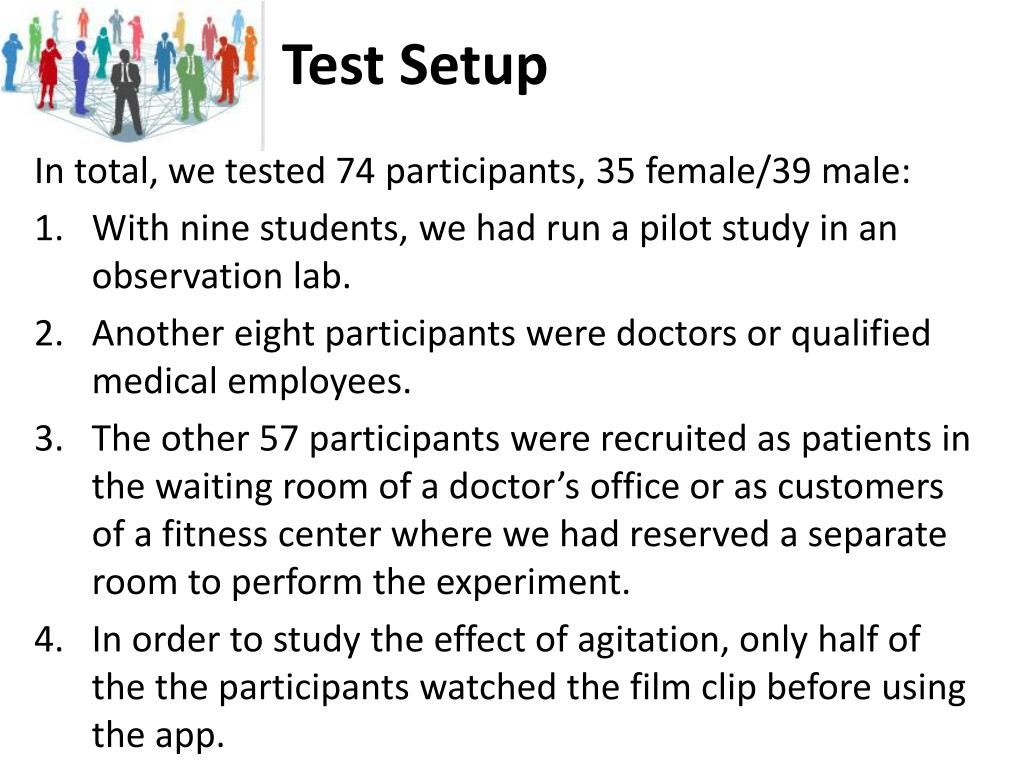 Test Setup

In total, we tested 74 participants, 35 female/39 male:

1. With nine students, we had run a pilot study in an observation lab.
2. Another eight participants were doctors or qualified medical employees.
3. The other 57 participants were recruited as patients in the waiting room of a doctor’s office or as customers of a fitness center where we had reserved a separate room to perform the experiment.
4. In order to study the effect of agitation, only half of the the participants watched the film clip before using the app.